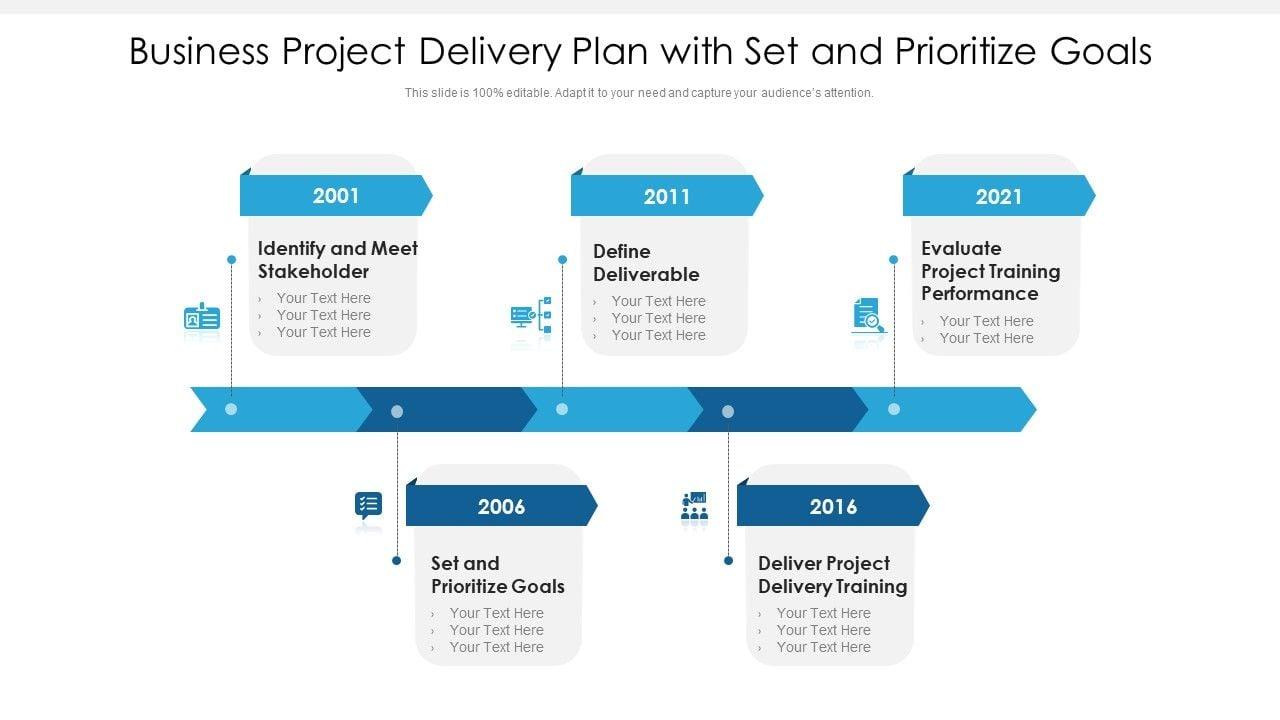 Business Project Delivery Plan with Set and Prioritize Goals

This slide is 100% editable. Adapt it to your need and capture your audience's attention.

2001

Identify and Meet Stakeholder

› Your Text Here
› Your Text Here
› Your Text Here

2011

Define Deliverable

› Your Text Here
› Your Text Here
› Your Text Here

2021

Evaluate Project Training Performance

› Your Text Here
› Your Text Here

2006

Set and Prioritize Goals

› Your Text Here
› Your Text Here
› Your Text Here

2016

Deliver Project Delivery Training

› Your Text Here
› Your Text Here
› Your Text Here